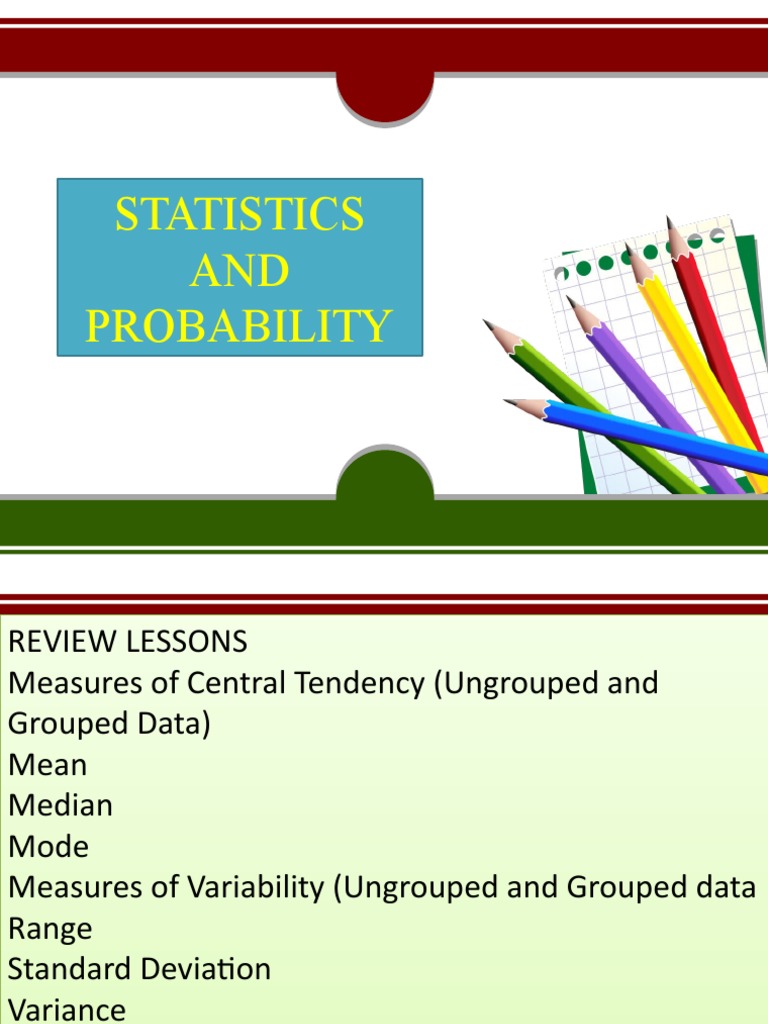 STATISTICS AND PROBABILITY

REVIEW LESSONS
Measures of Central Tendency (Ungrouped and Grouped Data)
Mean
Median
Mode
Measures of Variability (Ungrouped and Grouped data
Range
Standard Deviation
Variance